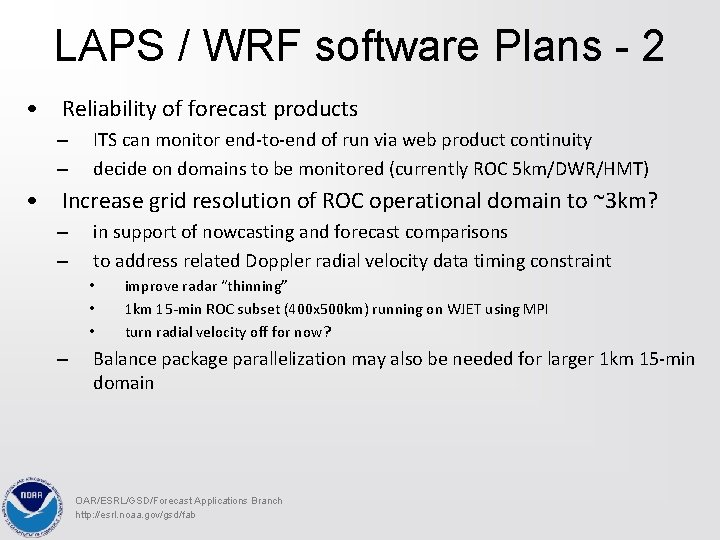 LAPS / WRF software Plans - 2

• Reliability of forecast products
– ITS can monitor end-to-end of run via web product continuity
– decide on domains to be monitored (currently ROC 5km/DWR/HMT)

• Increase grid resolution of ROC operational domain to ~3km?
– in support of nowcasting and forecast comparisons
– to address related Doppler radial velocity data timing constraint
• improve radar "thinning"
• 1km 15-min ROC subset (400x500km) running on WJET using MPI
• turn radial velocity off for now?
– Balance package parallelization may also be needed for larger 1km 15-min domain

NOAA

OAR/ESRL/GSD/Forecast Applications Branch
http://esrl.noaa.gov/gsd/fab